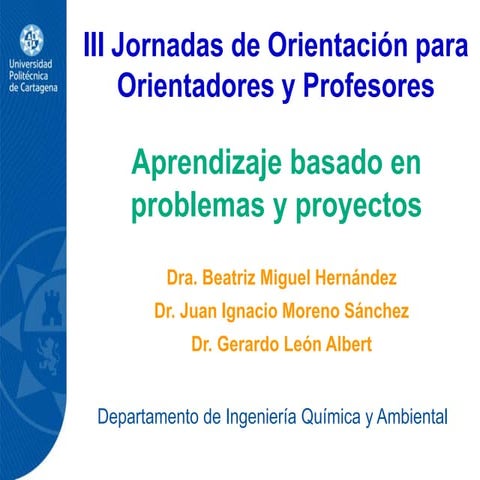 Universidad Politécnica de Cartagena

III Jornadas de Orientación para Orientadores y Profesores

Aprendizaje basado en problemas y proyectos

Dra. Beatriz Miguel Hernández

Dr. Juan Ignacio Moreno Sánchez

Dr. Gerardo León Albert

Departamento de Ingeniería Química y Ambiental